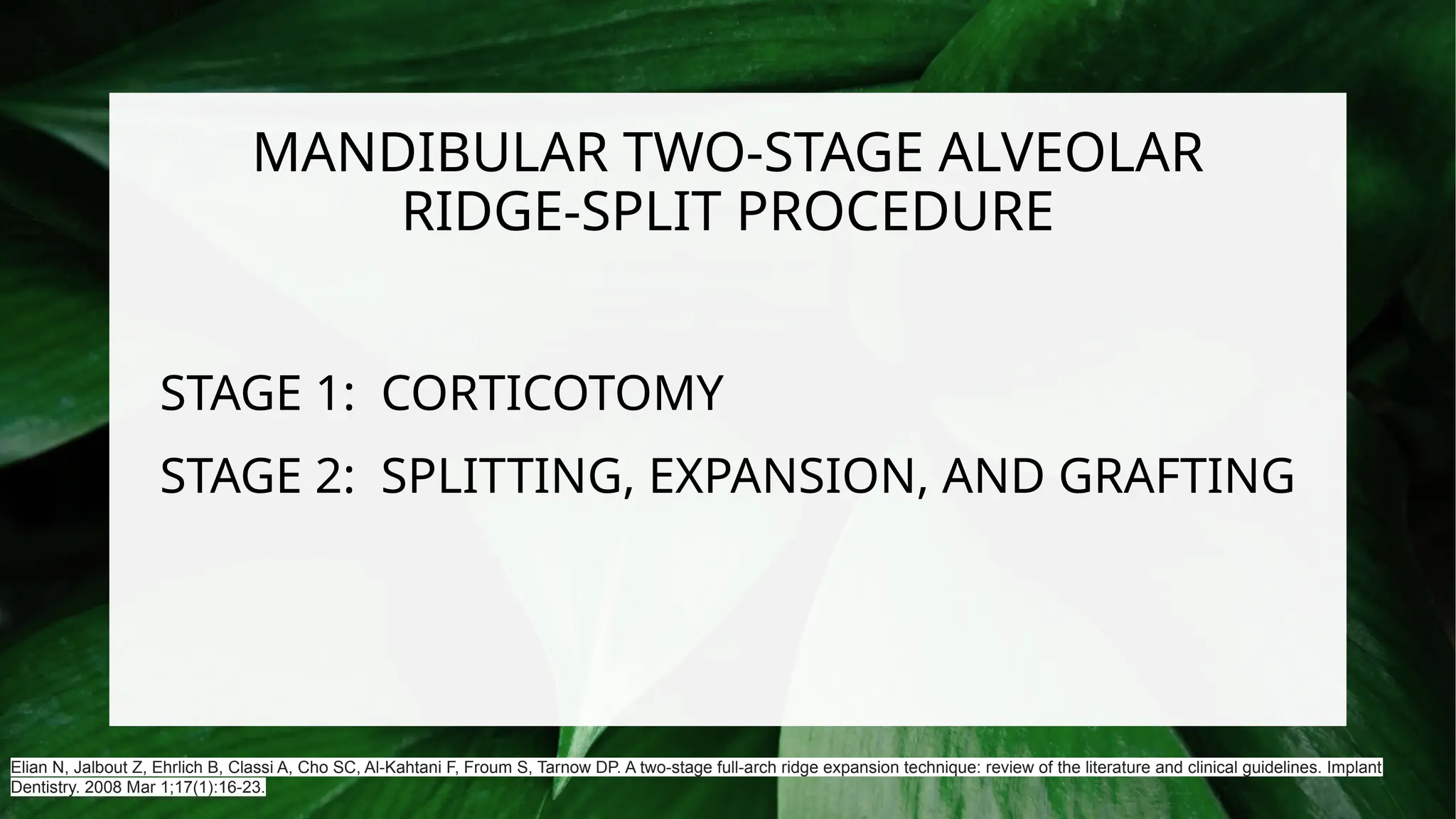 MANDIBULAR TWO-STAGE ALVEOLAR RIDGE-SPLIT PROCEDURE

STAGE 1: CORTICOTOMY

STAGE 2: SPLITTING, EXPANSION, AND GRAFTING

Elian N, Jalbout Z, Ehrlich B, Classi A, Cho SC, Al-Kahtani F, Froum S, Tarnow DP. A two-stage full-arch ridge expansion technique: review of the literature and clinical guidelines. Implant Dentistry. 2008 Mar 1;17(1):16-23.